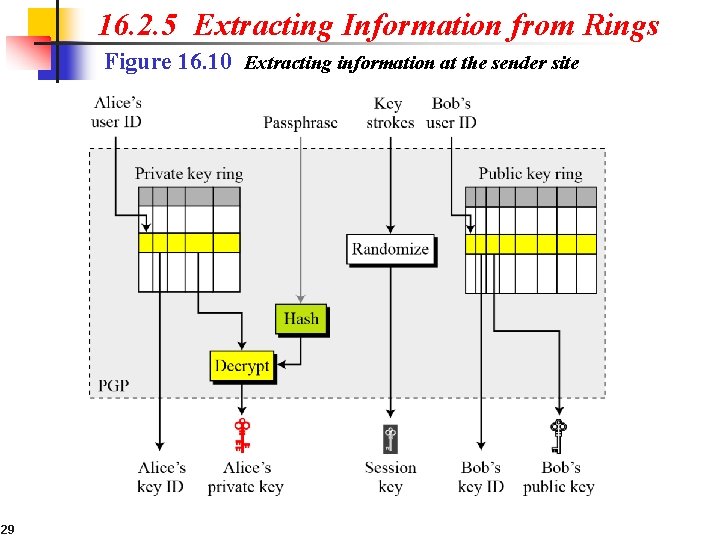 16.2.5 Extracting Information from Rings

Figure 16.10 Extracting information at the sender site

Alice's user ID

Passphrase

Key strokes

Bob's user ID

Private key ring

Public key ring

Randomize

Hash

Decrypt

PGP

Alice's key ID

Alice's private key

Session key

Bob's key ID

Bob's public key

29